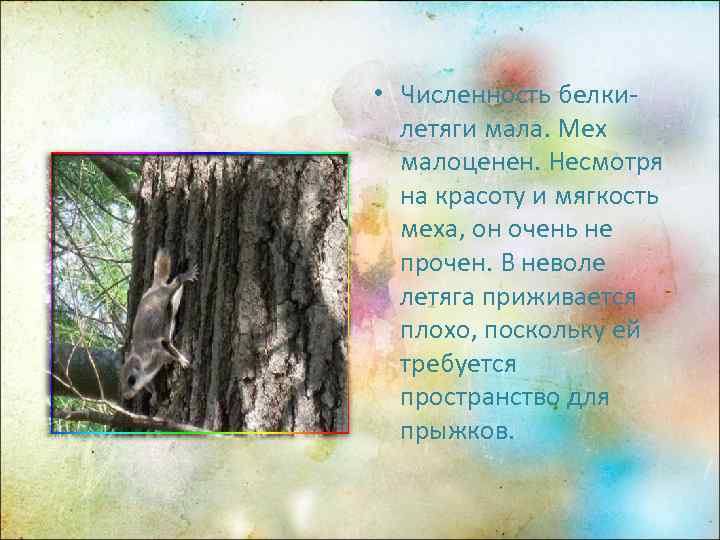 • Численность белки-летяги мала. Мех малоценен. Несмотря на красоту и мягкость меха, он очень не прочен. В неволе летяга приживается плохо, поскольку ей требуется пространство для прыжков.